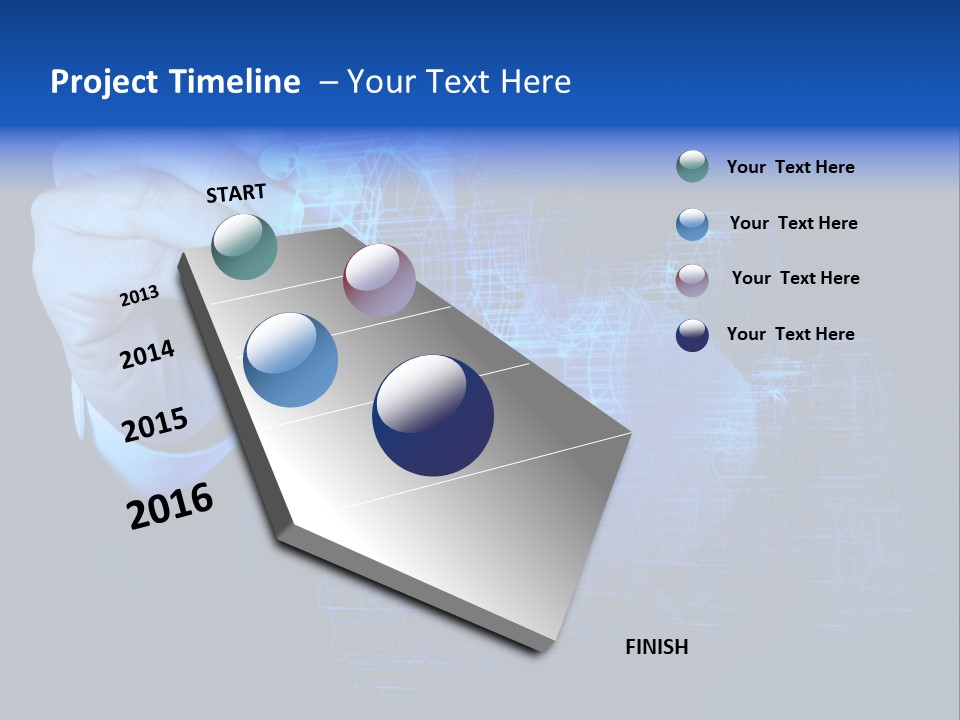 Project Timeline – Your Text Here

START

2013

2014

2015

2016

FINISH

Your Text Here

Your Text Here

Your Text Here

Your Text Here